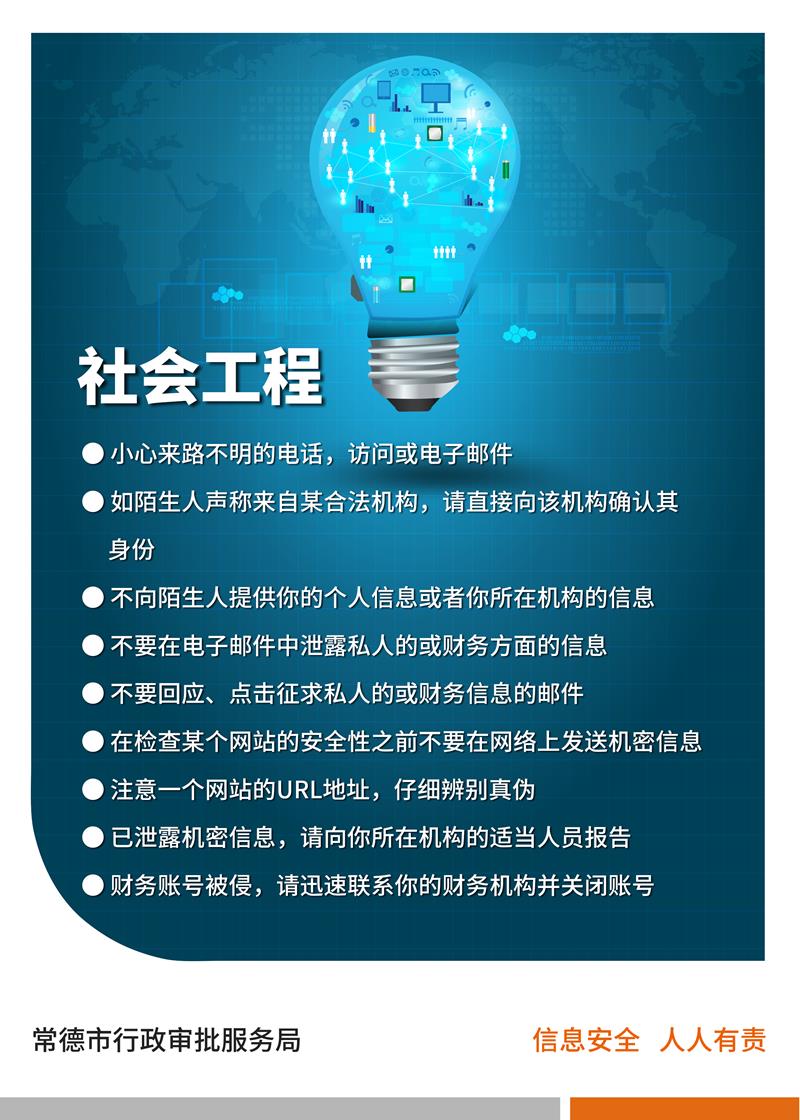 社会工程

● 小心来路不明的电话，访问或电子邮件

● 如陌生人声称来自某合法机构，请直接向该机构确认其身份

● 不向陌生人提供你的个人信息或者你所在机构的信息

● 不要在电子邮件中泄露私人的或财务方面的信息

● 不要回应、点击征求私人的或财务信息的邮件

● 在检查某个网站的安全性之前不要在网络上发送机密信息

● 注意一个网站的URL地址，仔细辨别真伪

● 已泄露机密信息，请向你所在机构的适当人员报告

● 财务账号被侵，请迅速联系你的财务机构并关闭账号

常德市行政审批服务局

信息安全 人人有责